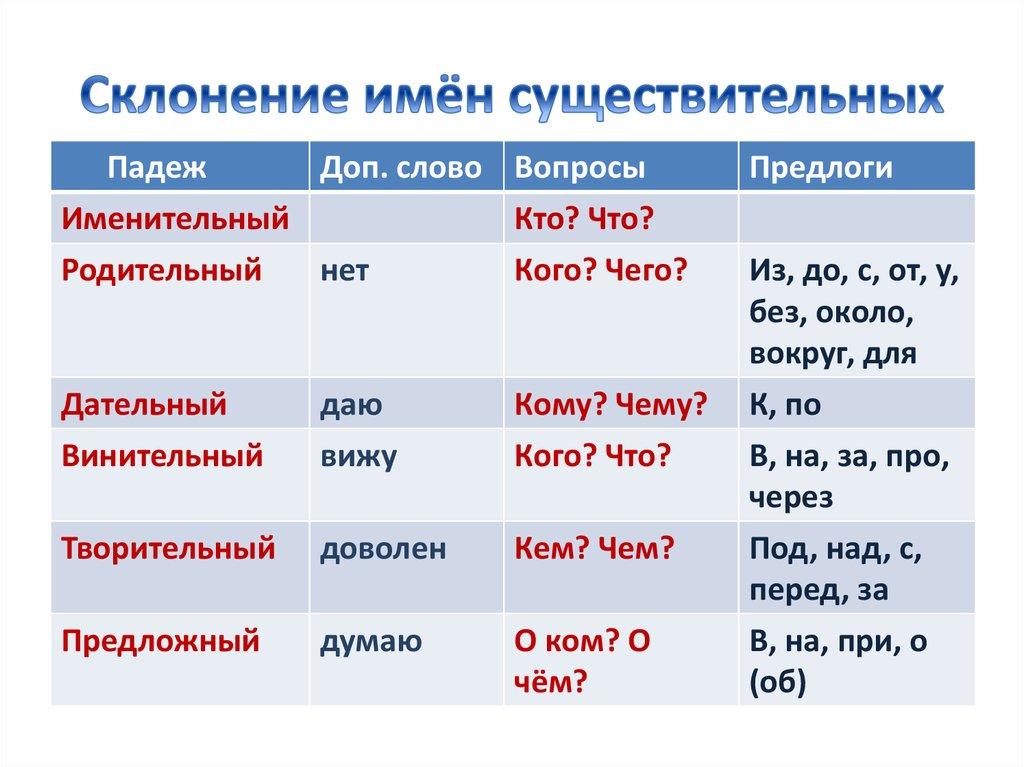 Склонение имён существительных

| Падеж | Доп. слово | Вопросы | Предлоги |
|---|---|---|---|
| Именительный | | Кто? Что? | |
| Родительный | нет | Кого? Чего? | Из, до, с, от, у, без, около, вокруг, для |
| Дательный | даю | Кому? Чему? | К, по |
| Винительный | вижу | Кого? Что? | В, на, за, про, через |
| Творительный | доволен | Кем? Чем? | Под, над, с, перед, за |
| Предложный | думаю | О ком? О чём? | В, на, при, о (об) |